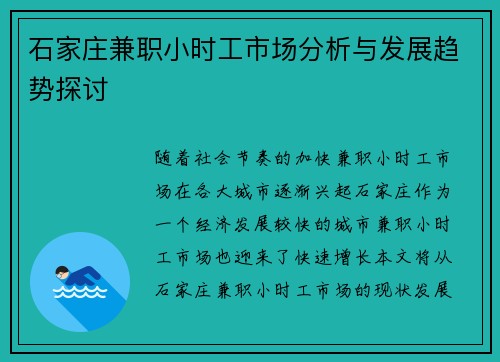 石家庄兼职小时工市场分析与发展趋势探讨

随着社会节奏的加快兼职小时工市场在各大城市逐渐兴起石家庄作为一个经济发展较快的城市兼职小时工市场也迎来了快速增长本文将从石家庄兼职小时工市场的现状发展